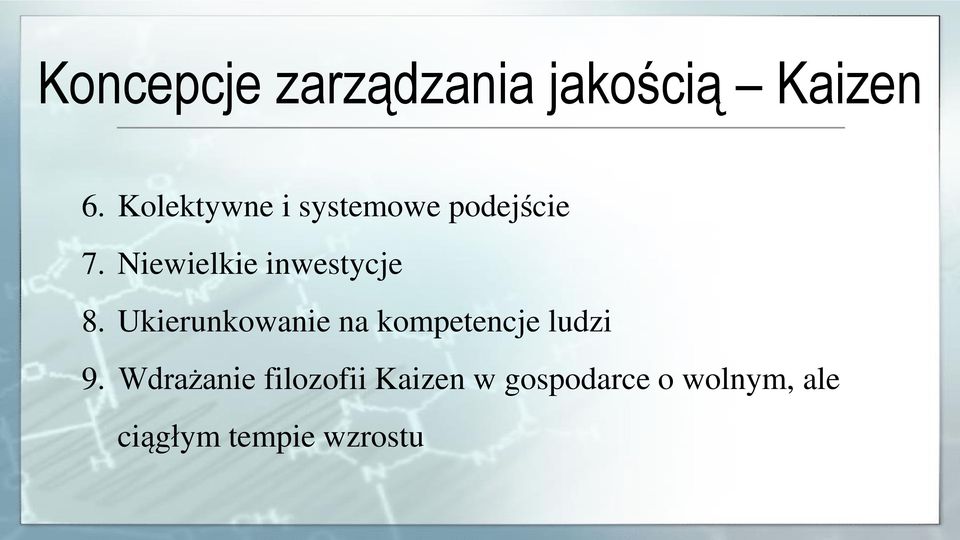 Koncepcje zarządzania jakością – Kaizen

6. Kolektywne i systemowe podejście
7. Niewielkie inwestycje
8. Ukierunkowanie na kompetencje ludzi
9. Wdrażanie filozofii Kaizen w gospodarce o wolnym, ale ciągłym tempie wzrostu